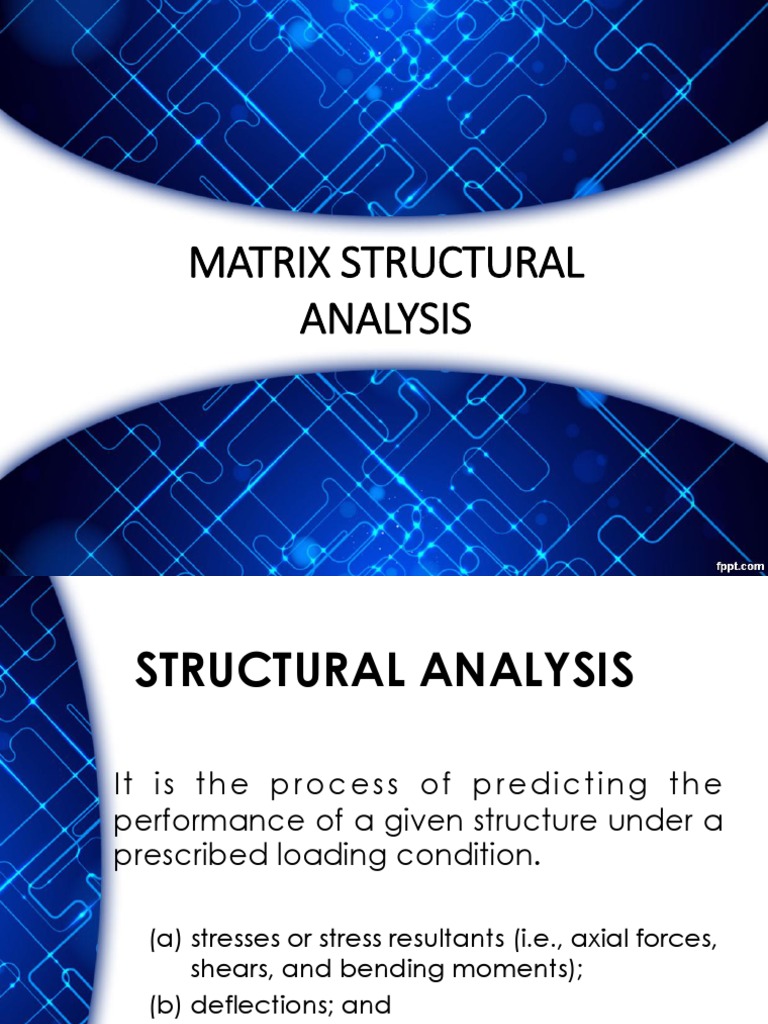 MATRIX STRUCTURAL ANALYSIS

fppt.com

STRUCTURAL ANALYSIS

It is the process of predicting the performance of a given structure under a prescribed loading condition.

(a) stresses or stress resultants (i.e., axial forces, shears, and bending moments);

(b) deflections; and